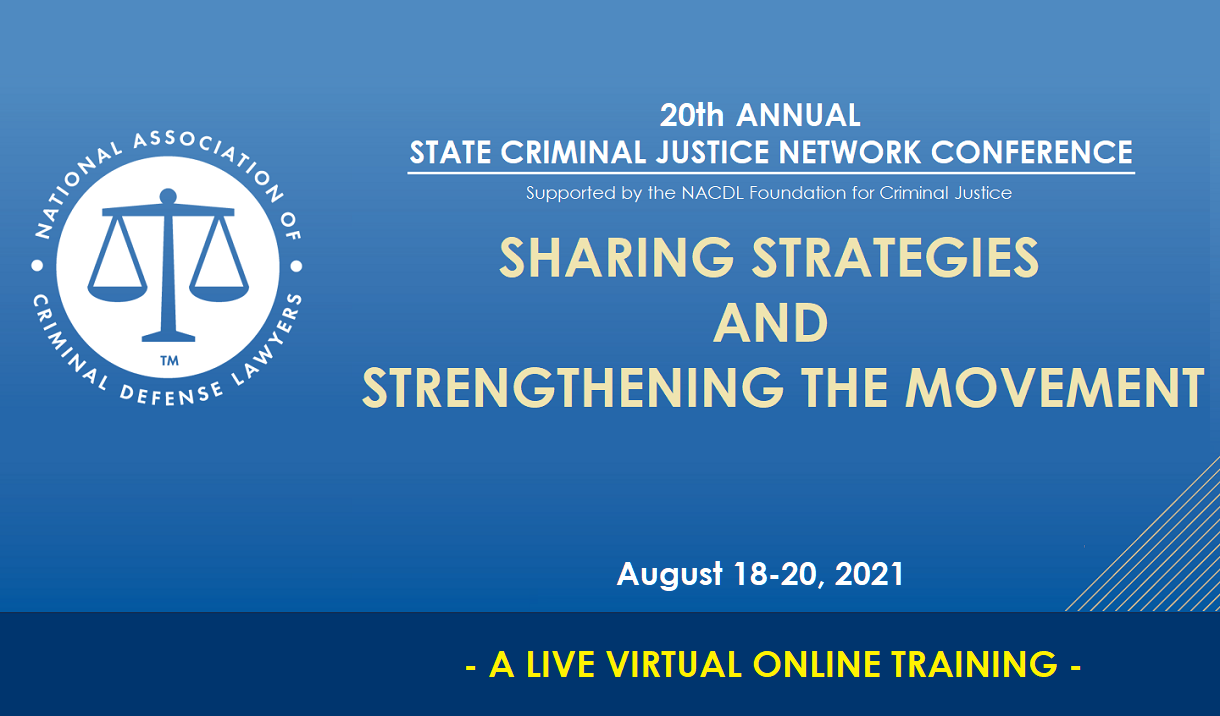 NATIONAL ASSOCIATION OF CRIMINAL DEFENSE LAWYERS
TM

20th ANNUAL
STATE CRIMINAL JUSTICE NETWORK CONFERENCE

Supported by the NACDL Foundation for Criminal Justice

SHARING STRATEGIES
AND
STRENGTHENING THE MOVEMENT

August 18-20, 2021

- A LIVE VIRTUAL ONLINE TRAINING -